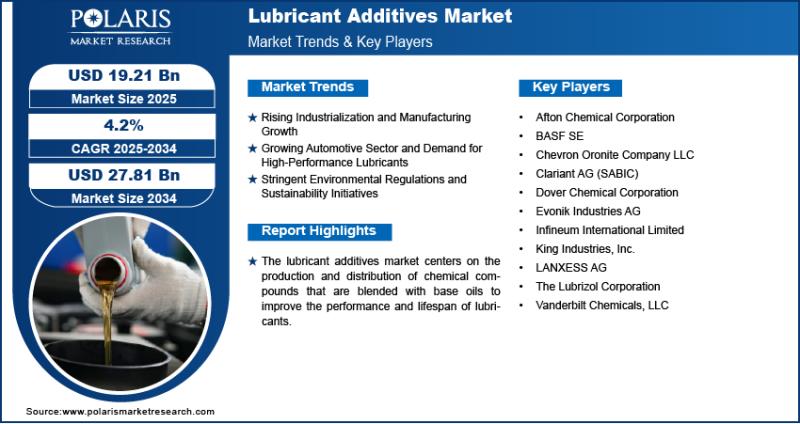 POLARIS
MARKET RESEARCH

Lubricant Additives Market
Market Trends & Key Players

USD 19.21 Bn
Market Size 2025

4.2%
CAGR 2025-2034

USD 27.81 Bn
Market Size 2034

Market Trends

★ Rising Industrialization and Manufacturing Growth
★ Growing Automotive Sector and Demand for High-Performance Lubricants
★ Stringent Environmental Regulations and Sustainability Initiatives

Report Highlights

★ The lubricant additives market centers on the production and distribution of chemical compounds that are blended with base oils to improve the performance and lifespan of lubricants.

Key Players

• Afton Chemical Corporation
• BASF SE
• Chevron Oronite Company LLC
• Clariant AG (SABIC)
• Dover Chemical Corporation
• Evonik Industries AG
• Infineum International Limited
• King Industries, Inc.
• LANXESS AG
• The Lubrizol Corporation
• Vanderbilt Chemicals, LLC

Source:www.polarismarketresearch.com